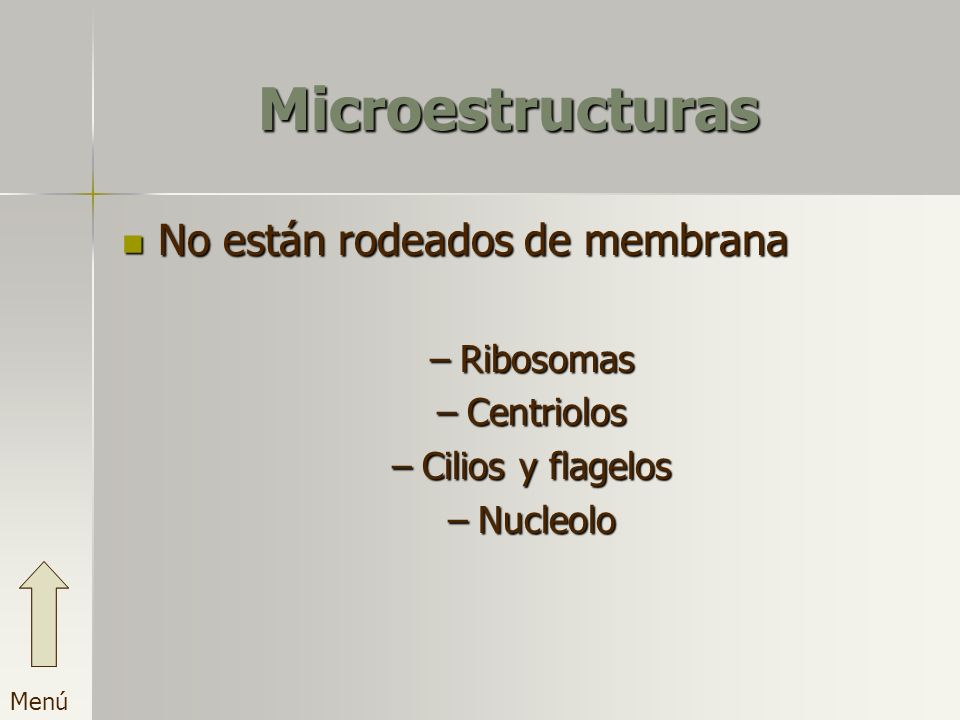 Microestructuras

No están rodeados de membrana

– Ribosomas
– Centriolos
– Cilios y flagelos
– Nucleolo

Menú